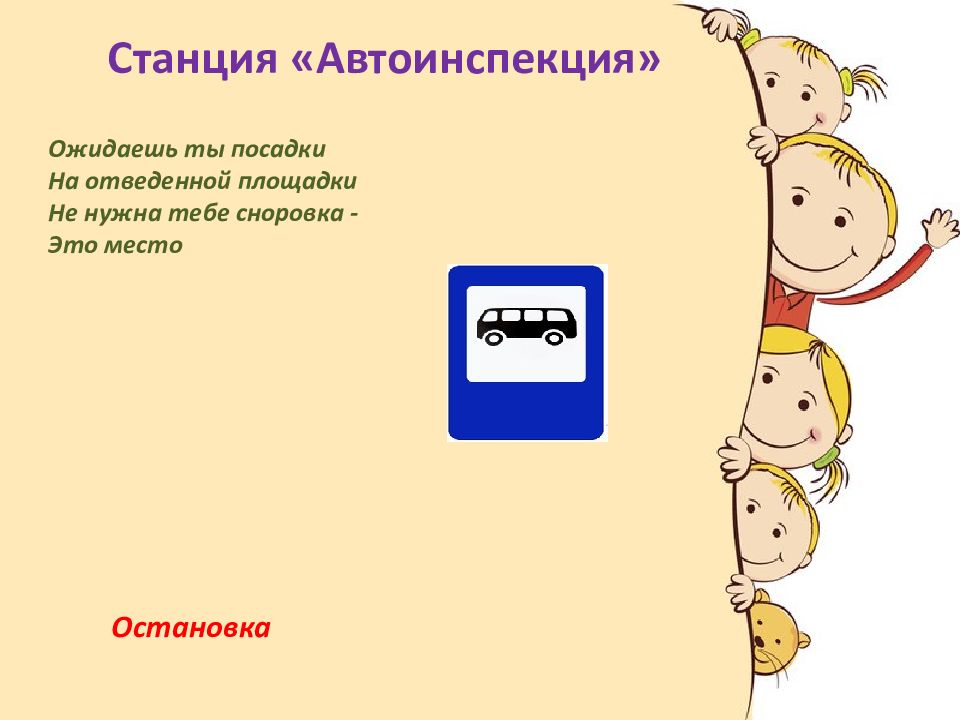 Станция «Автоинспекция»

Ожидаешь ты посадки
На отведенной площадки
Не нужна тебе сноровка -
Это место

Остановка